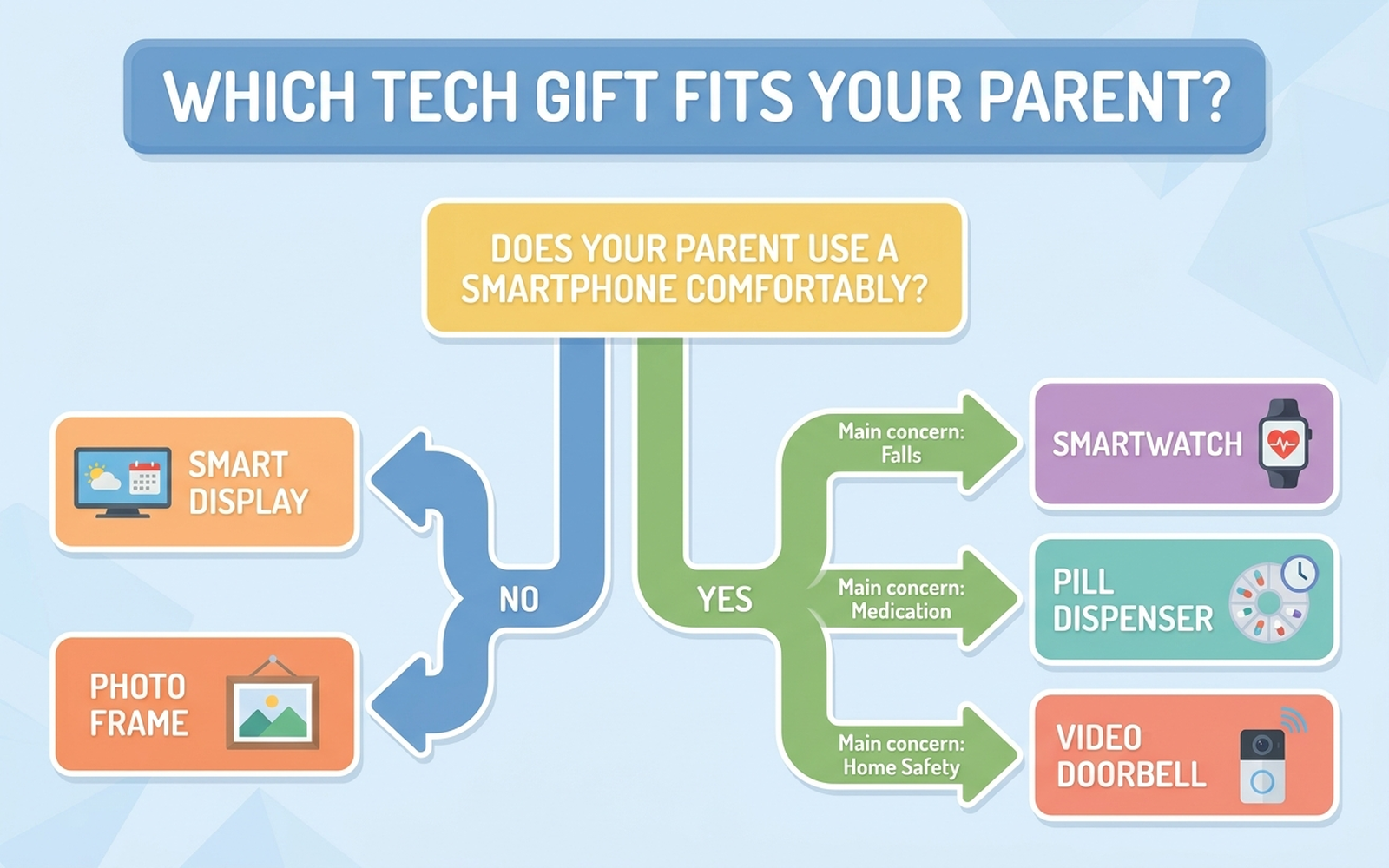 WHICH TECH GIFT FITS YOUR PARENT?

DOES YOUR PARENT USE A SMARTPHONE COMFORTABLY?

NO

SMART DISPLAY

PHOTO FRAME

YES

Main concern: Falls

SMARTWATCH

Main concern: Medication

PILL DISPENSER

Main concern: Home Safety

VIDEO DOORBELL